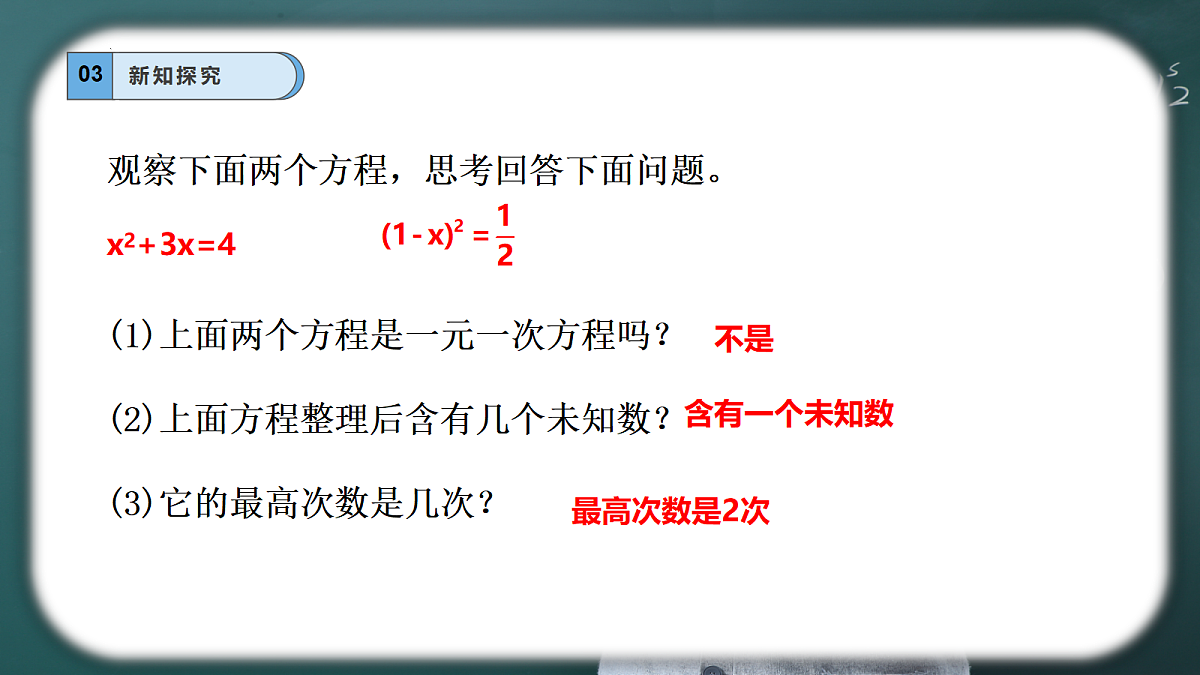 03 新知探究

观察下面两个方程，思考回答下面问题。

$x^2+3x=4$ $(1-x)^2=\frac{1}{2}$

(1)上面两个方程是一元一次方程吗？ 不是

(2)上面方程整理后含有几个未知数？ 含有一个未知数

(3)它的最高次数是几次？ 最高次数是2次